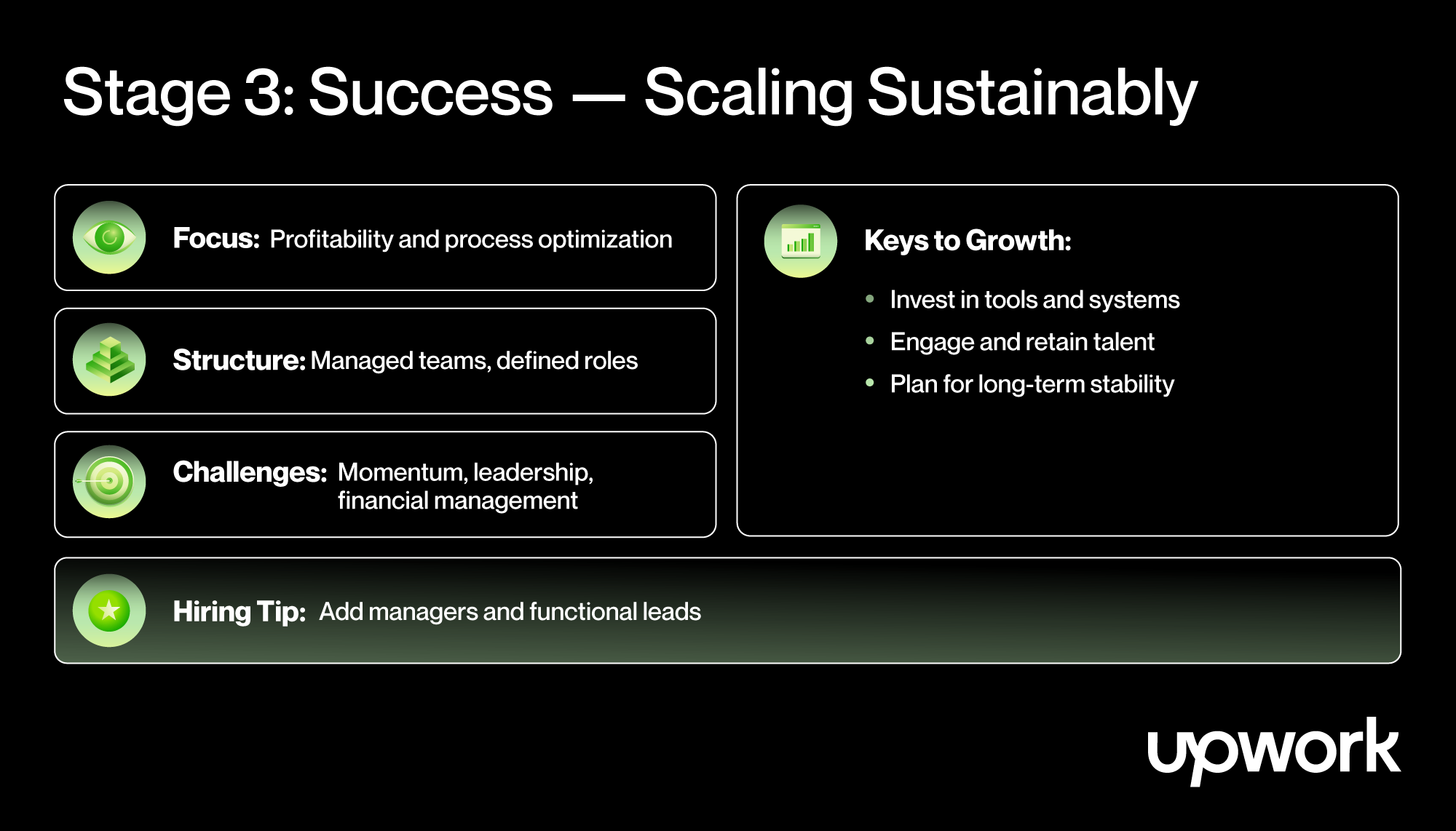 Stage 3: Success — Scaling Sustainably

Focus: Profitability and process optimization

Structure: Managed teams, defined roles

Challenges: Momentum, leadership, financial management

Keys to Growth:

• Invest in tools and systems
• Engage and retain talent
• Plan for long-term stability

Hiring Tip: Add managers and functional leads

upwork